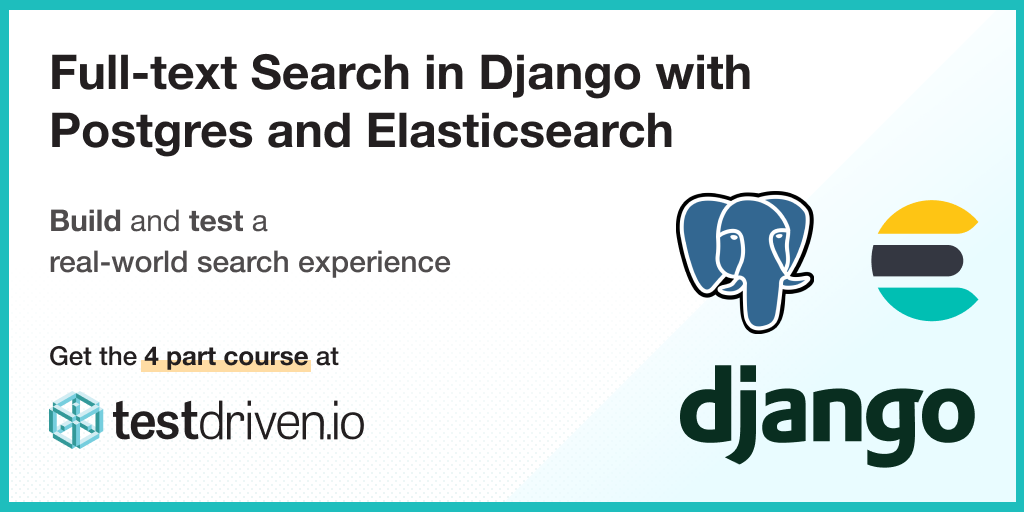 Full-text Search in Django with Postgres and Elasticsearch

Build and test a real-world search experience

Get the 4 part course at

testdriven.io

django